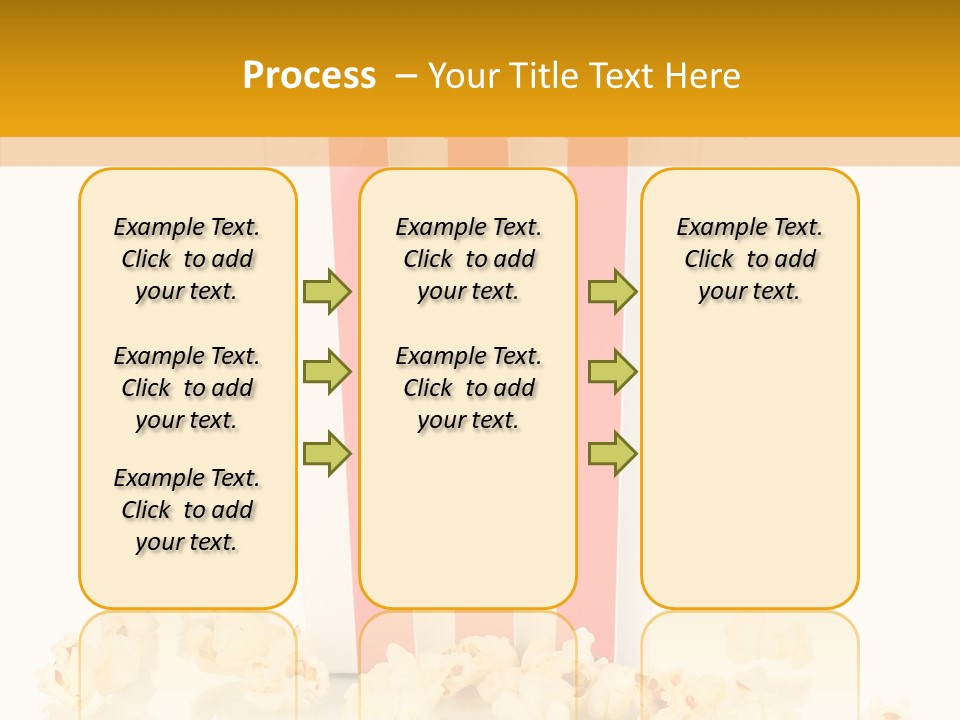 Process – Your Title Text Here

Example Text. Click to add your text.

Example Text. Click to add your text.

Example Text. Click to add your text.

Example Text. Click to add your text.

Example Text. Click to add your text.

Example Text. Click to add your text.